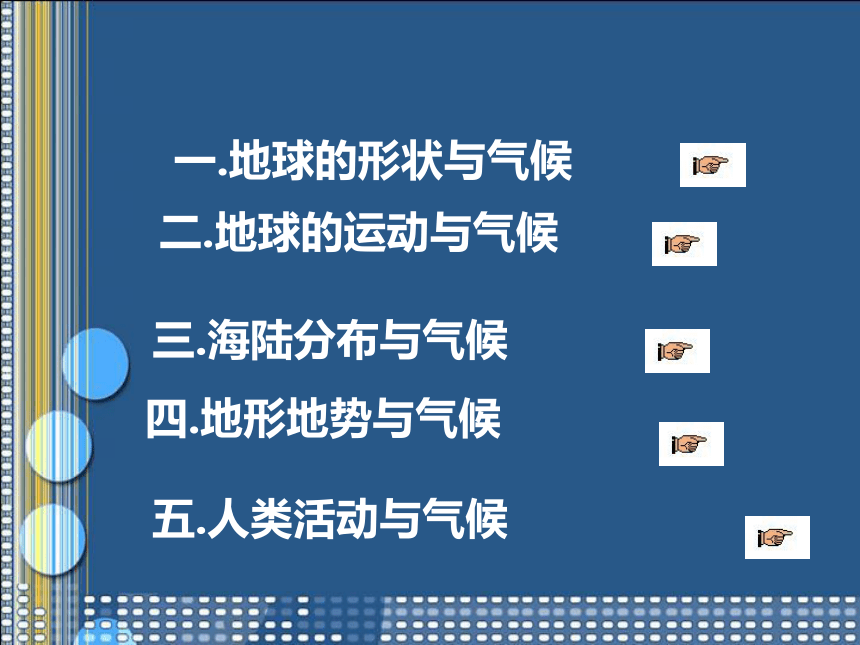 一.地球的形状与气候

二.地球的运动与气候

三.海陆分布与气候

四.地形地势与气候

五.人类活动与气候